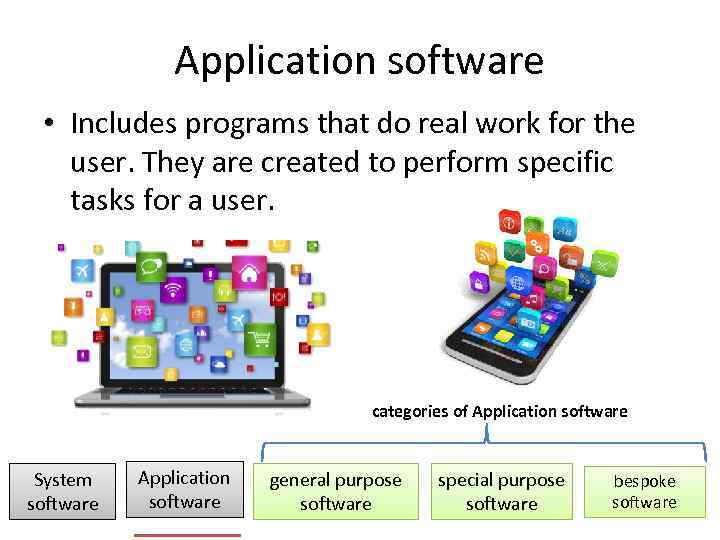 Application software

• Includes programs that do real work for the user. They are created to perform specific tasks for a user.

categories of Application software

System software

Application software

general purpose software

special purpose software

bespoke software